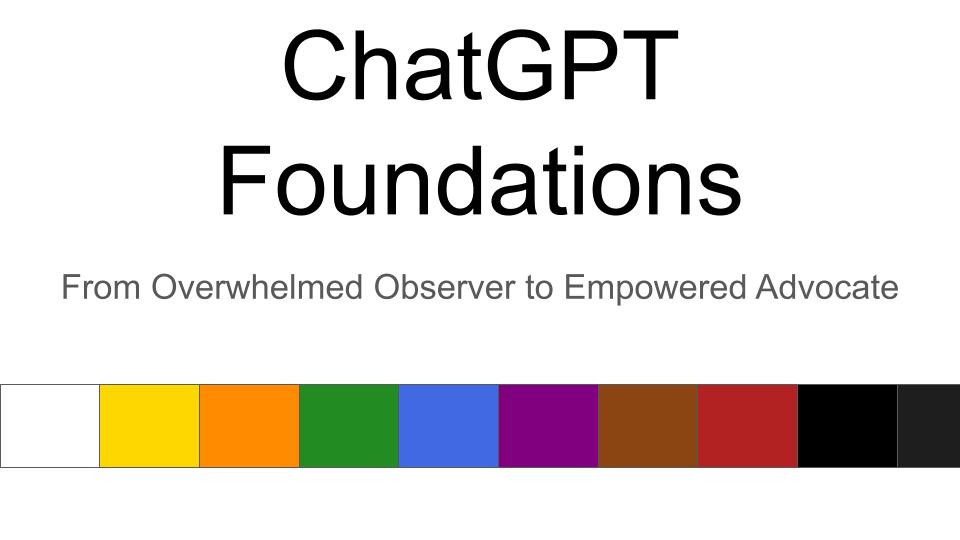 ChatGPT Foundations

From Overwhelmed Observer to Empowered Advocate